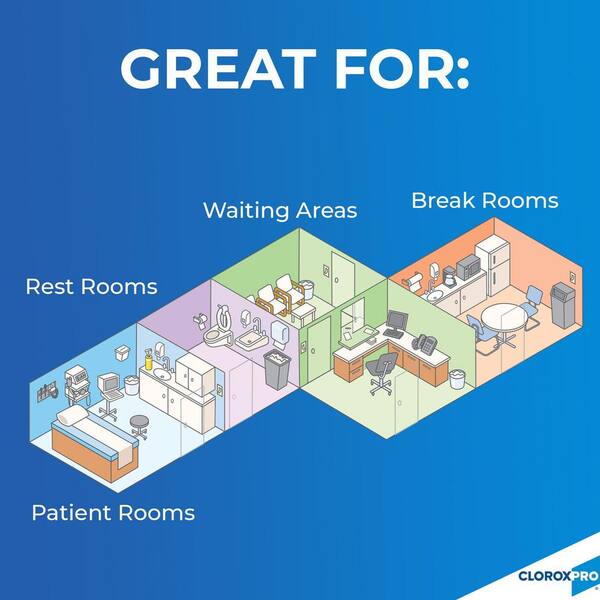 GREAT FOR:

Waiting Areas

Break Rooms

Rest Rooms

Patient Rooms

CLOROXPRO